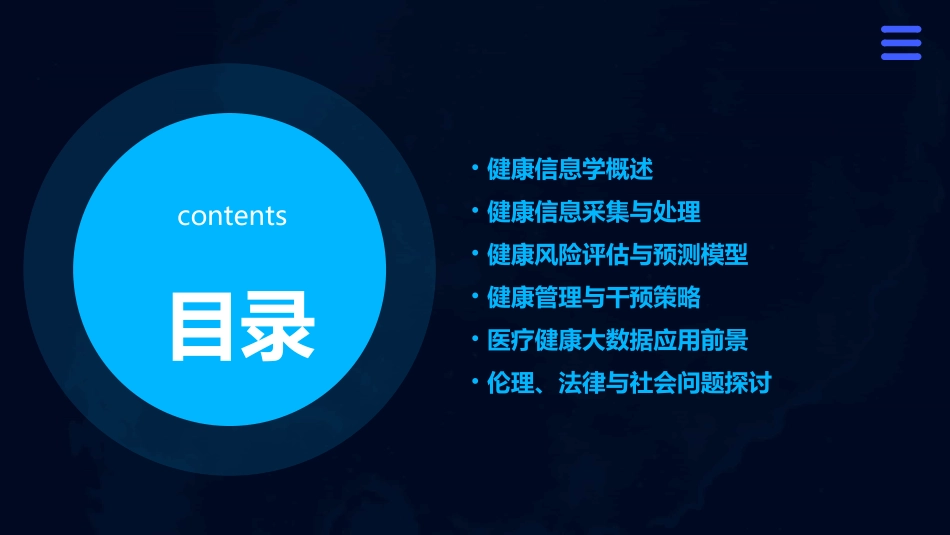 contents

目录

• 健康信息学概述
• 健康信息采集与处理
• 健康风险评估与预测模型
• 健康管理与干预策略
• 医疗健康大数据应用前景
• 伦理、法律与社会问题探讨